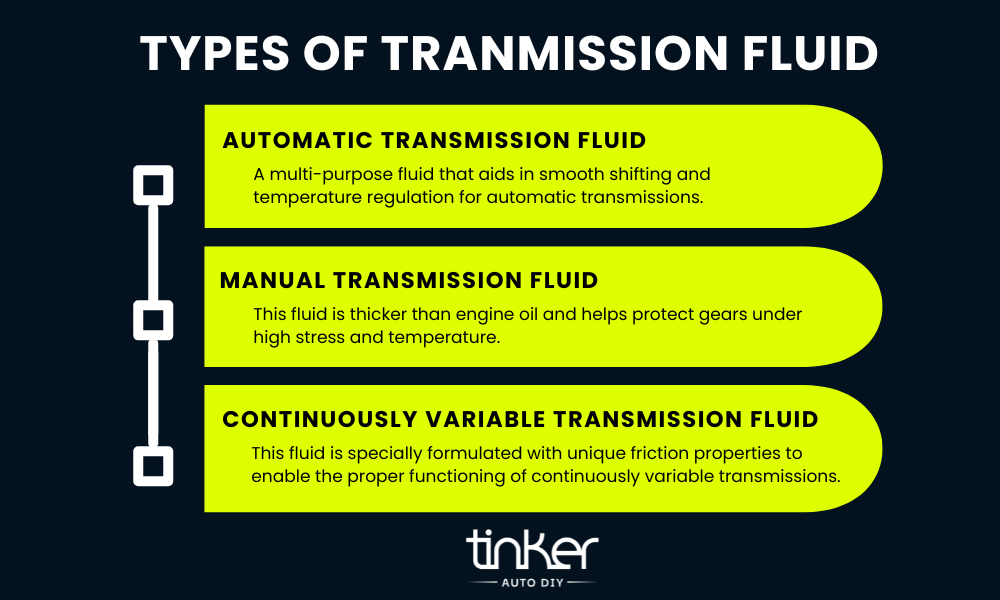 TYPES OF TRANMISSION FLUID

AUTOMATIC TRANSMISSION FLUID

A multi-purpose fluid that aids in smooth shifting and temperature regulation for automatic transmissions.

MANUAL TRANSMISSION FLUID

This fluid is thicker than engine oil and helps protect gears under high stress and temperature.

CONTINUOUSLY VARIABLE TRANSMISSION FLUID

This fluid is specially formulated with unique friction properties to enable the proper functioning of continuously variable transmissions.

tinker

AUTO DIY